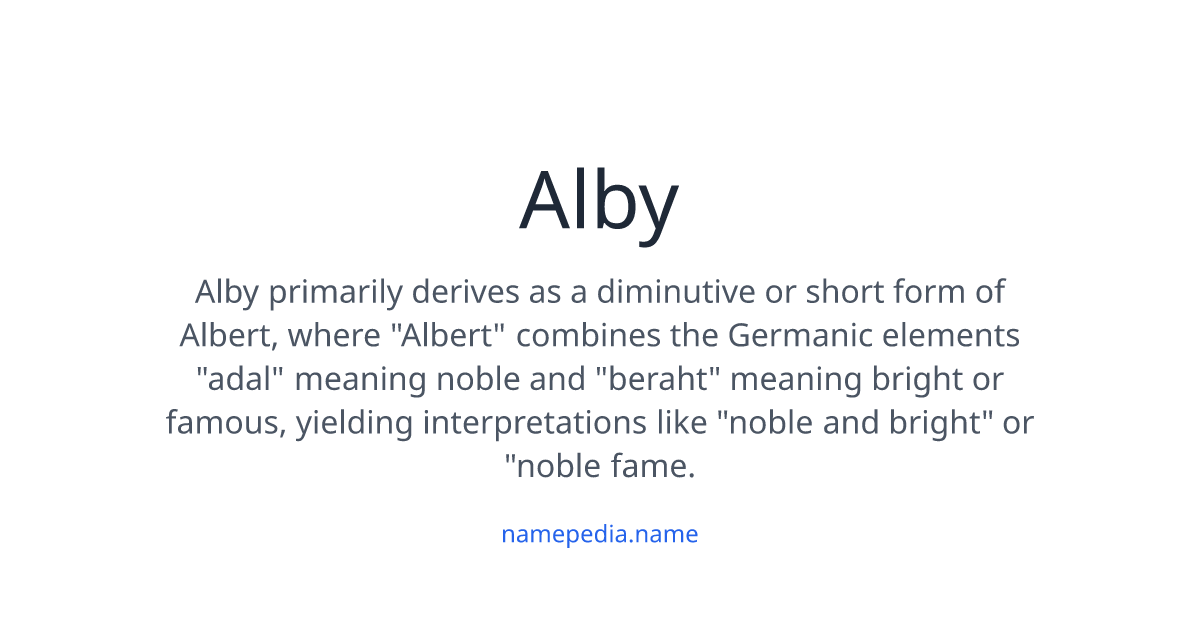 Alby

Alby primarily derives as a diminutive or short form of Albert, where "Albert" combines the Germanic elements "adal" meaning noble and "beraht" meaning bright or famous, yielding interpretations like "noble and bright" or "noble fame.

namepedia.name